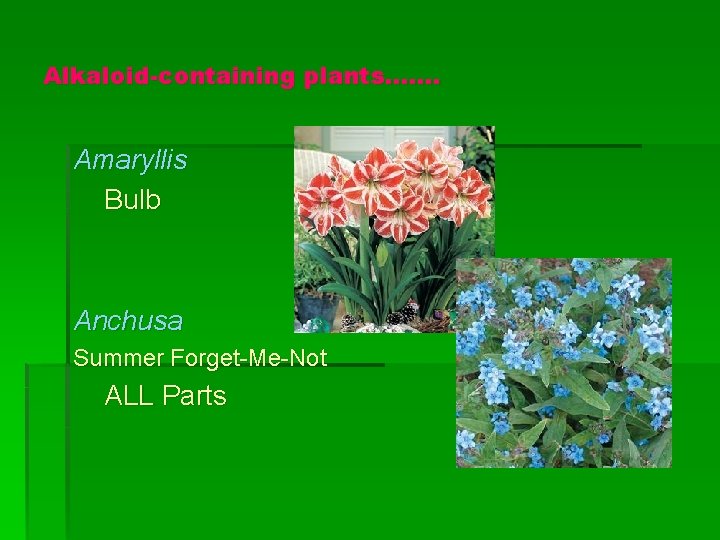 Alkaloid-containing plants…….

Amaryllis

Bulb

Anchusa

Summer Forget-Me-Not

ALL Parts